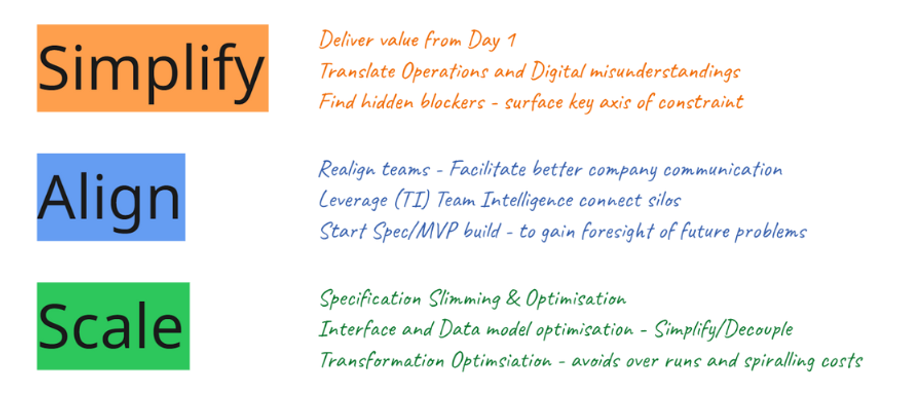 Simplify

Deliver value from Day 1
Translate Operations and Digital misunderstandings
Find hidden blockers - surface key axis of constraint

Align

Realign teams - Facilitate better company communication
Leverage (TI) Team Intelligence connect silos
Start Spec/MVP build - to gain foresight of future problems

Scale

Specification Slimming & Optimisation
Interface and Data model optimisation - Simplify/Decouple
Transformation Optimsiation - avoids over runs and spiralling costs